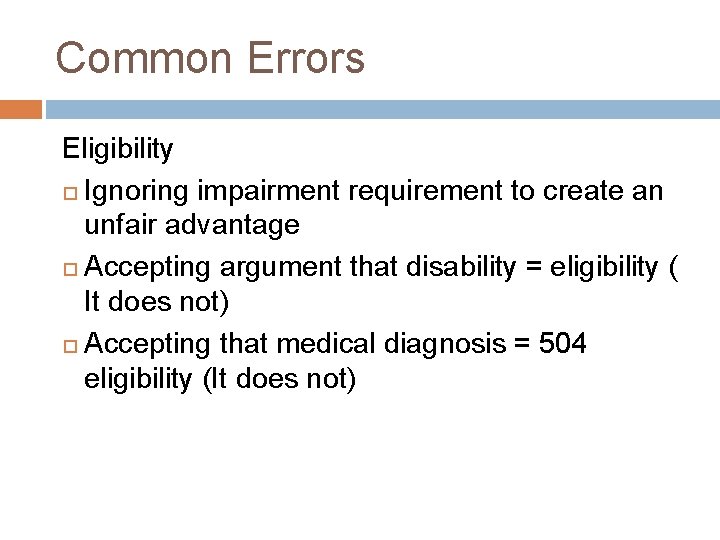 Common Errors

Eligibility

Ignoring impairment requirement to create an unfair advantage

Accepting argument that disability = eligibility ( It does not)

Accepting that medical diagnosis = 504 eligibility (It does not)